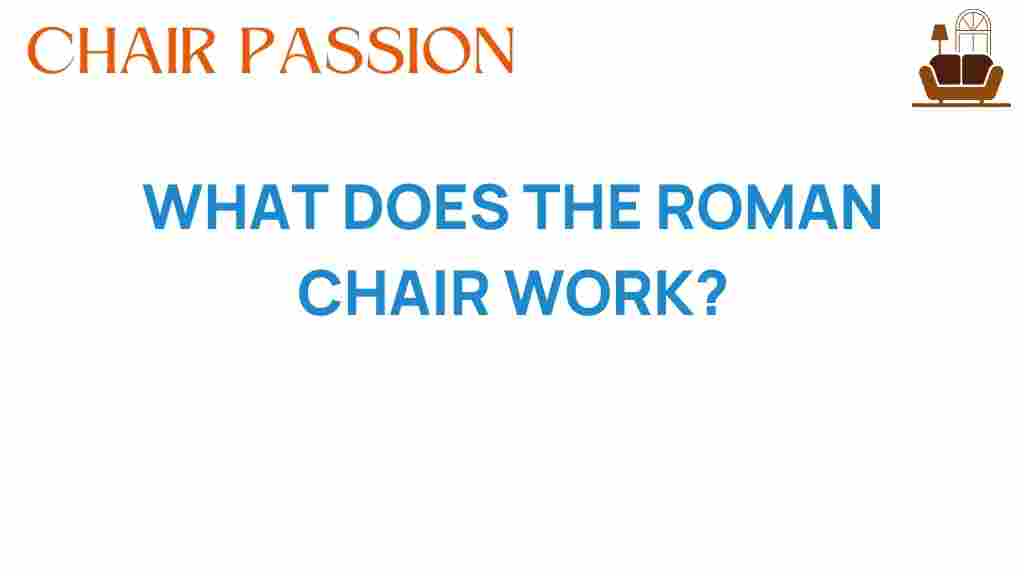 CHAIR PASSION

WHAT DOES THE ROMAN CHAIR WORK?